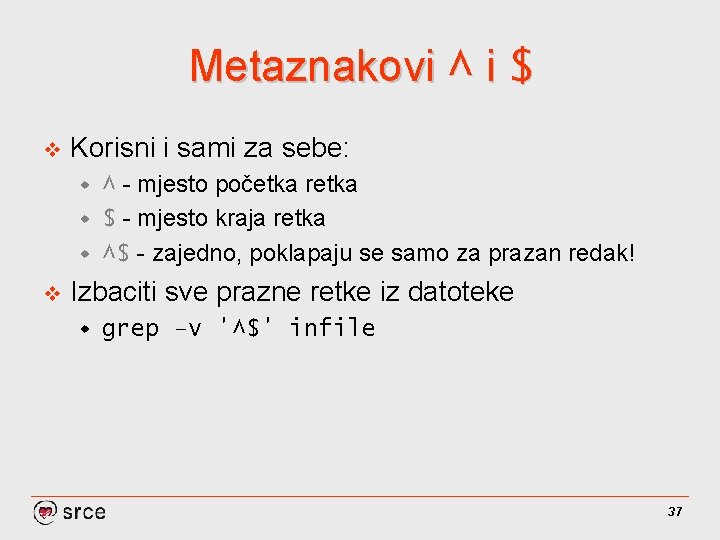 Metaznakovi ^ i $

Korisni i sami za sebe:

^ - mjesto početka retka

$ - mjesto kraja retka

^$ - zajedno, poklapaju se samo za prazan redak!

Izbaciti sve prazne retke iz datoteke

grep -v '^$' infile

srce

37